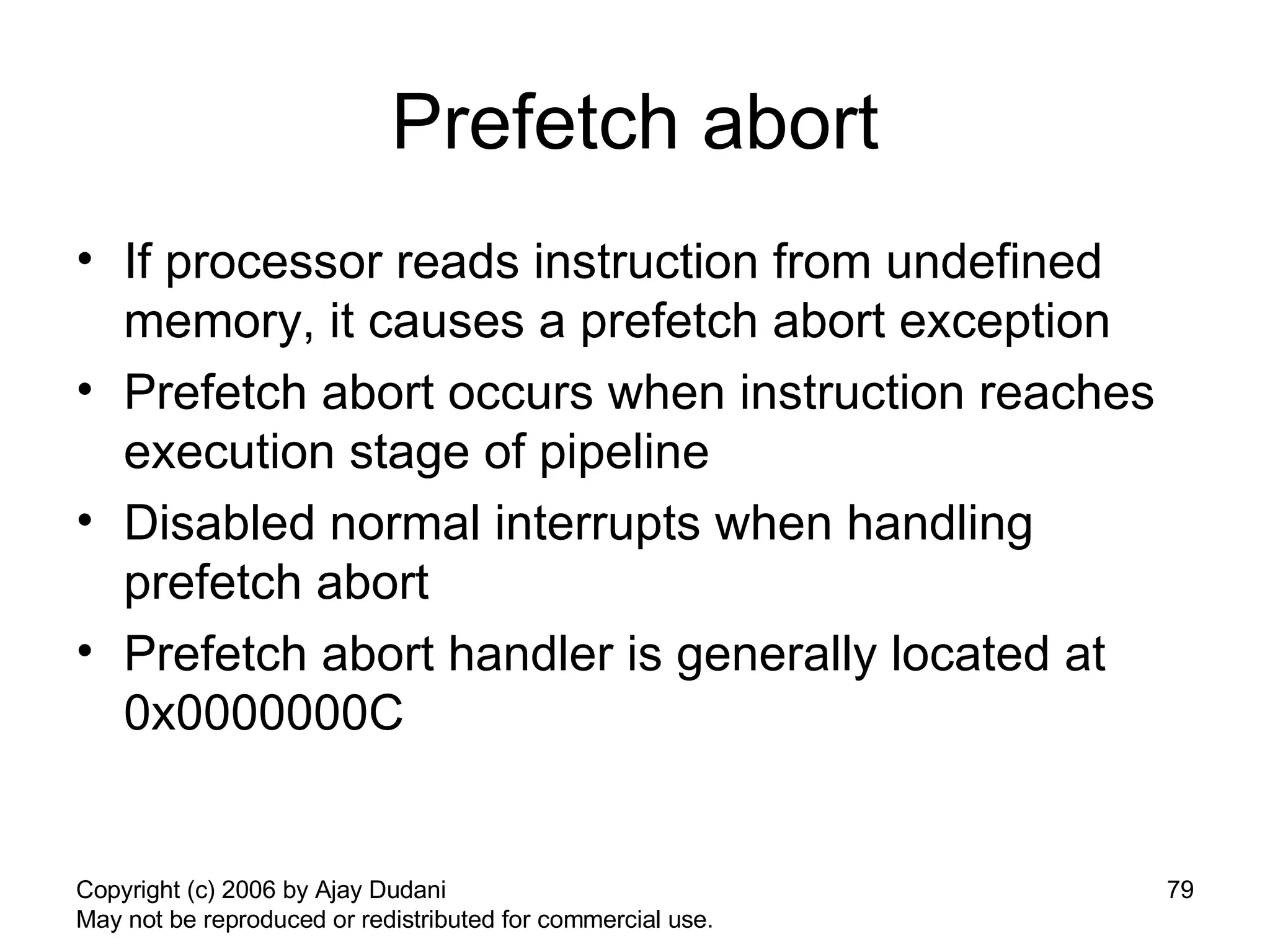 Prefetch abort

• If processor reads instruction from undefined memory, it causes a prefetch abort exception
• Prefetch abort occurs when instruction reaches execution stage of pipeline
• Disabled normal interrupts when handling prefetch abort
• Prefetch abort handler is generally located at 0x0000000C

Copyright (c) 2006 by Ajay Dudani
May not be reproduced or redistributed for commercial use.

79